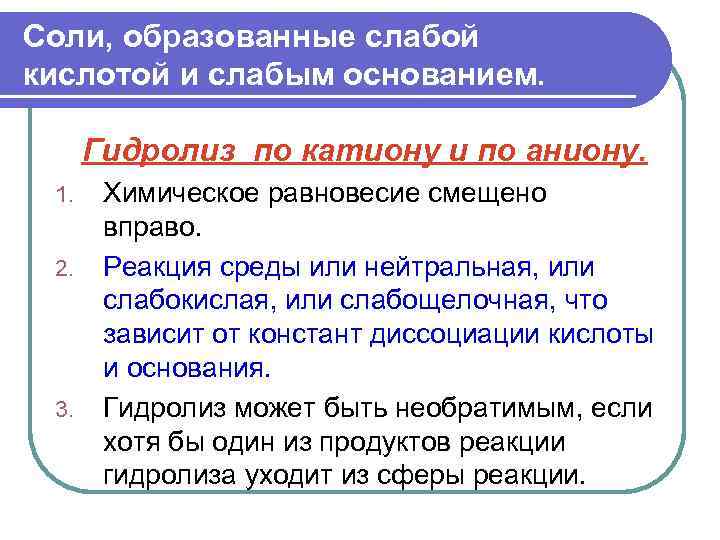 Соли, образованные слабой кислотой и слабым основанием.

Гидролиз по катиону и по аниону.

1. Химическое равновесие смещено вправо.
2. Реакция среды или нейтральная, или слабокислая, или слабощелочная, что зависит от констант диссоциации кислоты и основания.
3. Гидролиз может быть необратимым, если хотя бы один из продуктов реакции гидролиза уходит из сферы реакции.